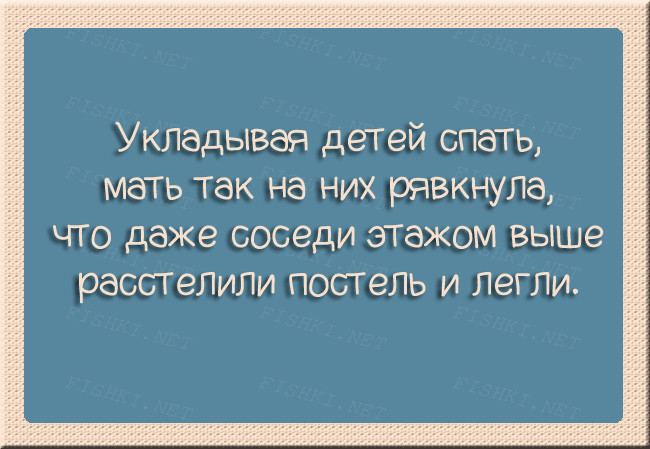 Укладывая детей спать, мать так на них рявкнула, что даже соседи этажом выше расстелили постель и легли.

FISHKI.NET